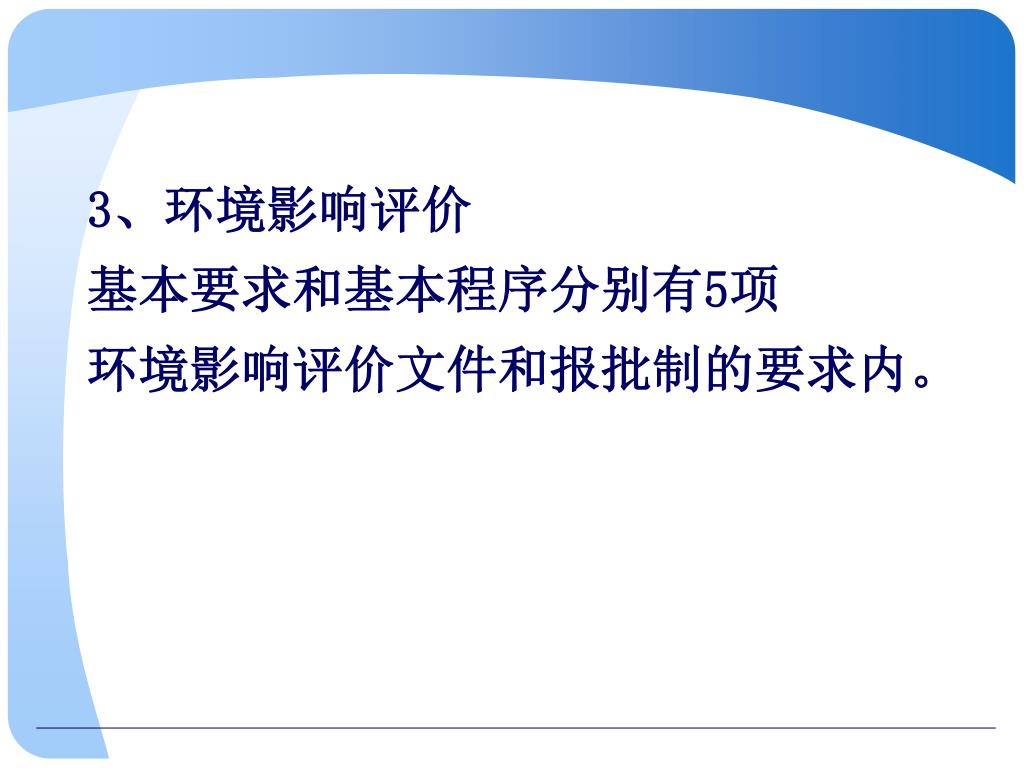 3、环境影响评价

基本要求和基本程序分别有5项

环境影响评价文件和报批制的要求内。